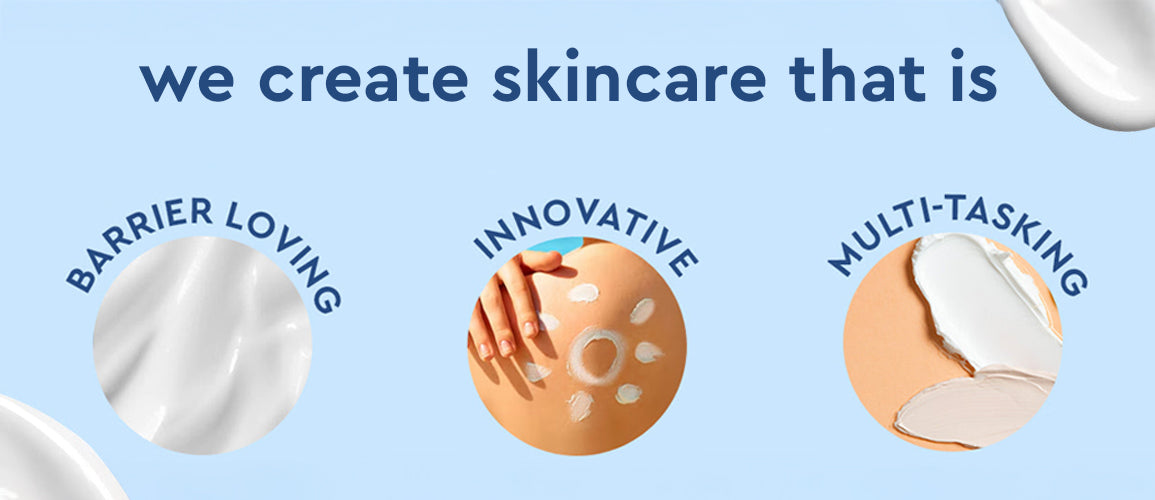 we create skincare that is

BARRIER LOVING

INNOVATIVE

MULTI-TASKING